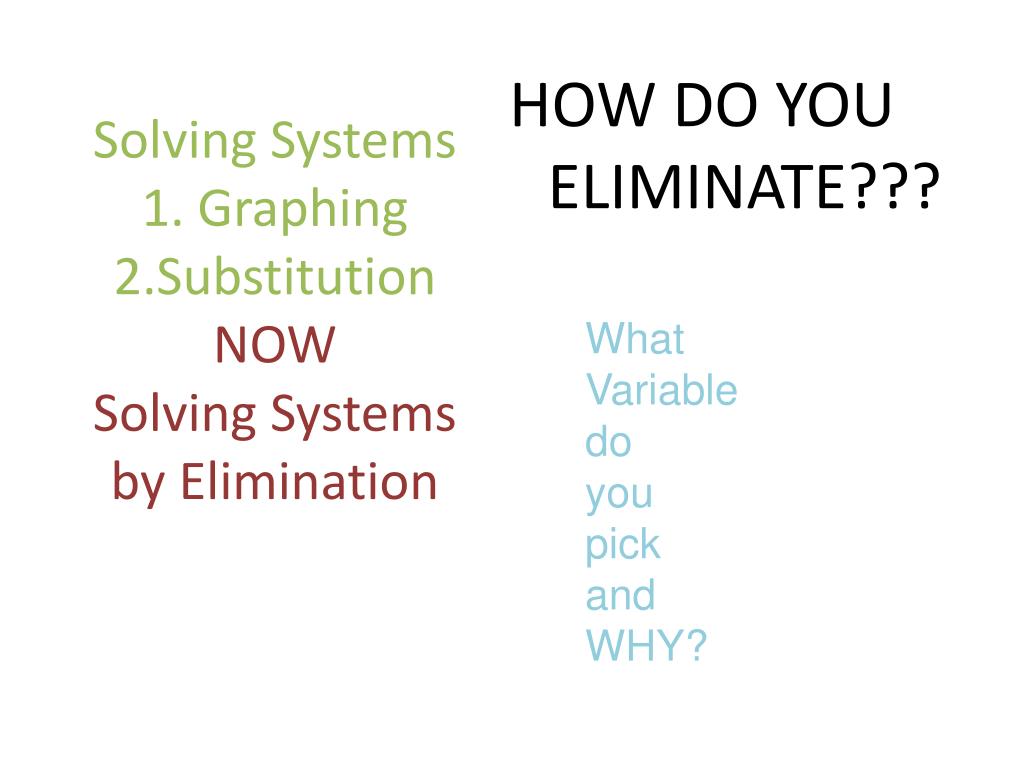 Solving Systems
1. Graphing
2.Substitution
NOW
Solving Systems
by Elimination

HOW DO YOU ELIMINATE???

What
Variable
do
you
pick
and
WHY?